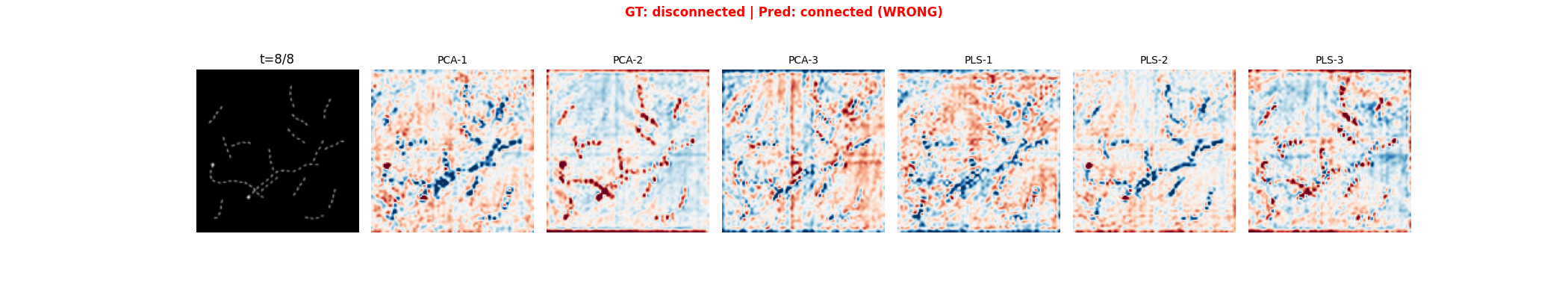 GT: disconnected | Pred: connected (WRONG)

t=8/8

PCA-1

PCA-2

PCA-3

PLS-1

PLS-2

PLS-3